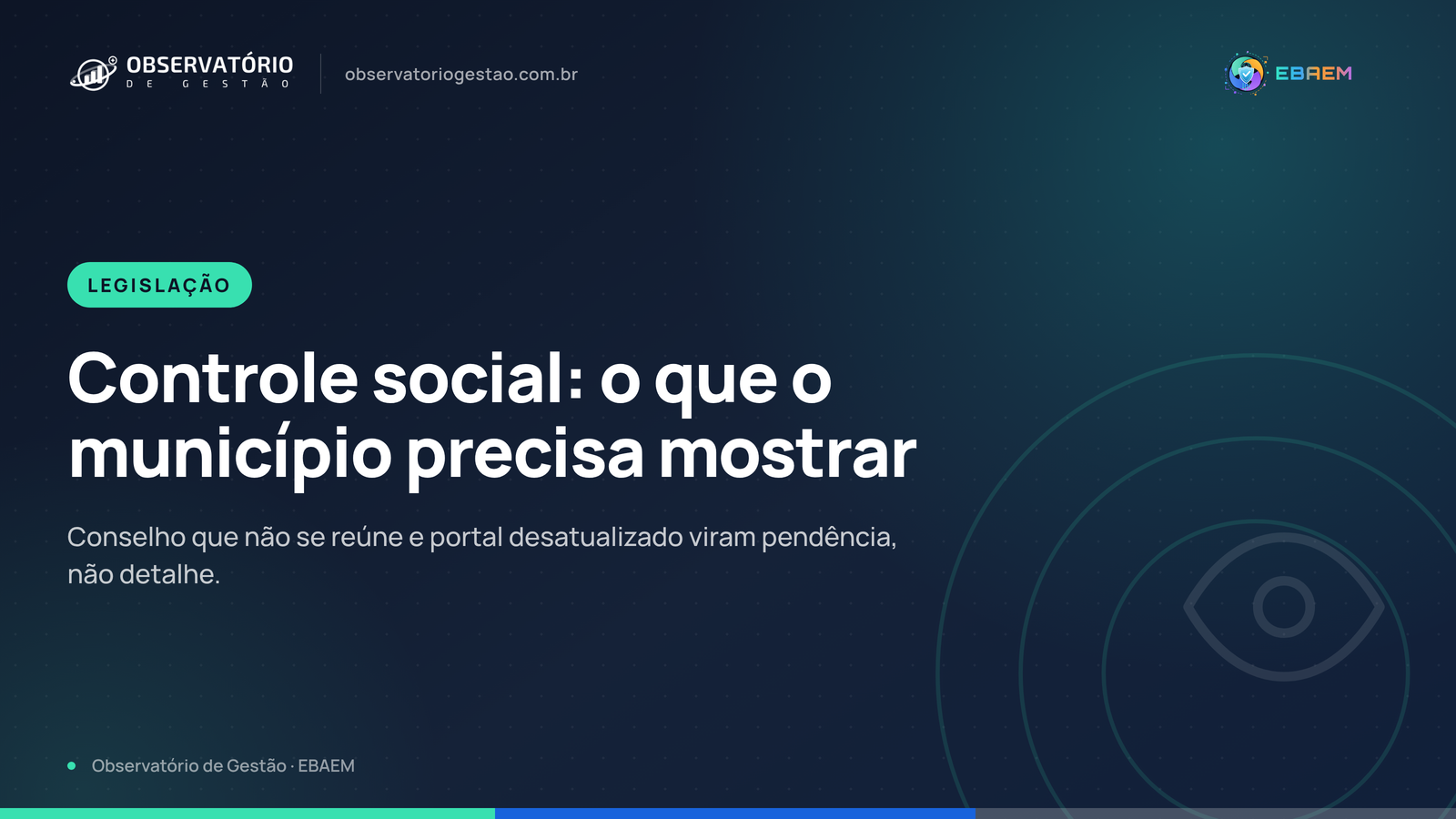 OBSERVATÓRIO
DE GESTÃO

observatoriogestao.com.br

EBAEM

LEGISLAÇÃO

Controle social: o que o município precisa mostrar

Conselho que não se reúne e portal desatualizado viram pendência, não detalhe.

• Observatório de Gestão · EBAEM